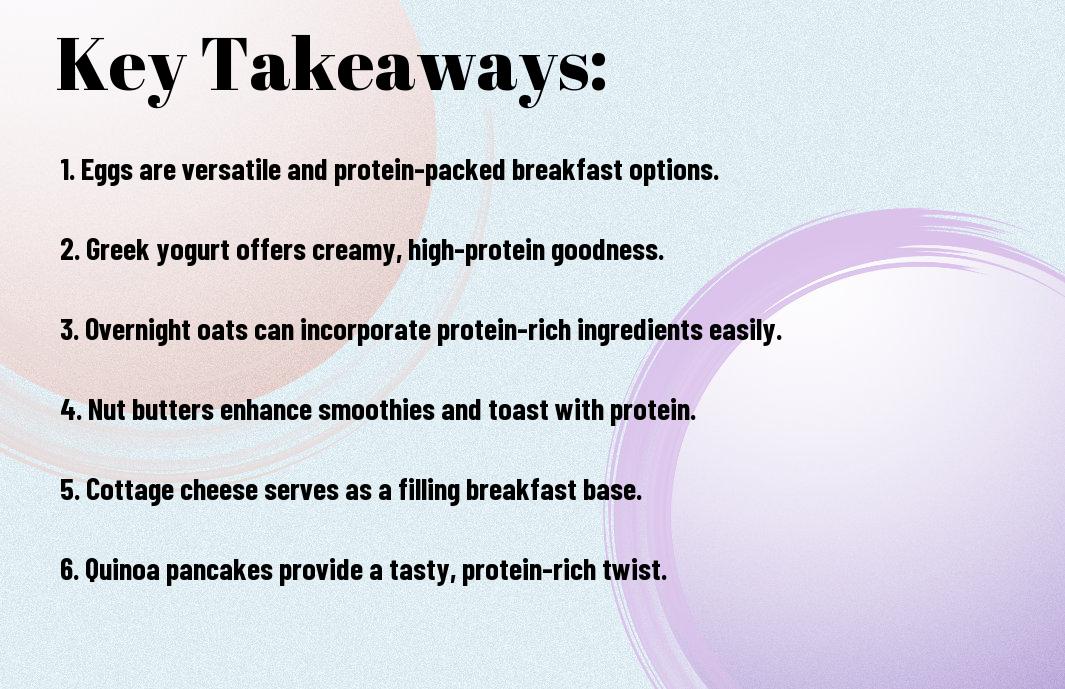 Key Takeaways:

1. Eggs are versatile and protein-packed breakfast options.

2. Greek yogurt offers creamy, high-protein goodness.

3. Overnight oats can incorporate protein-rich ingredients easily.

4. Nut butters enhance smoothies and toast with protein.

5. Cottage cheese serves as a filling breakfast base.

6. Quinoa pancakes provide a tasty, protein-rich twist.